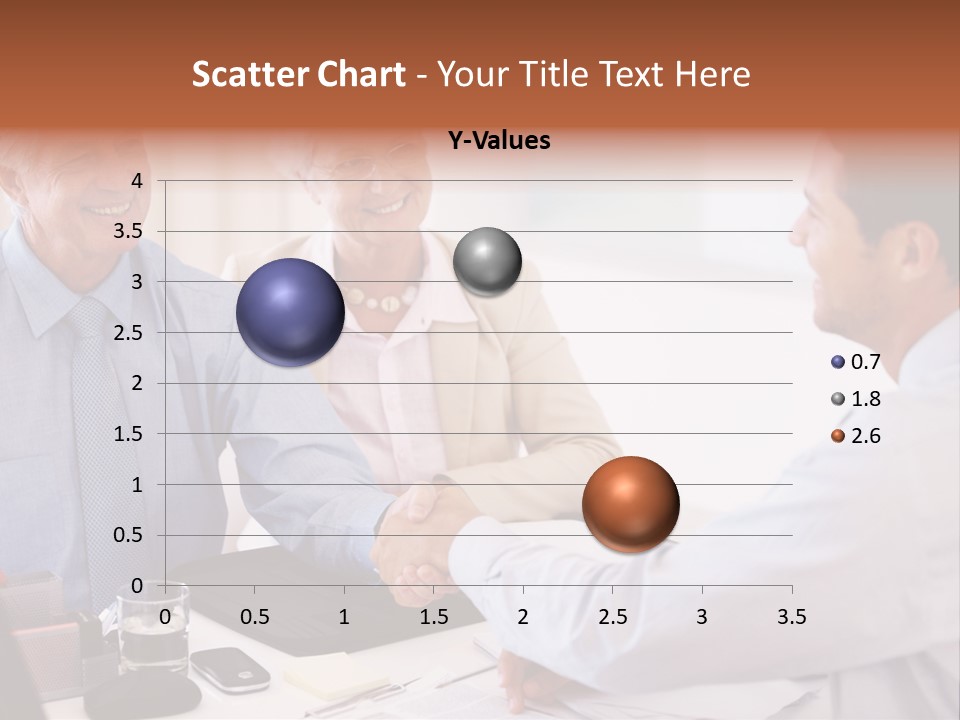 Scatter Chart - Your Title Text Here

Y-Values

4
3.5
3
2.5
2
1.5
1
0.5
0

0 0.5 1 1.5 2 2.5 3 3.5

0.7
1.8
2.6